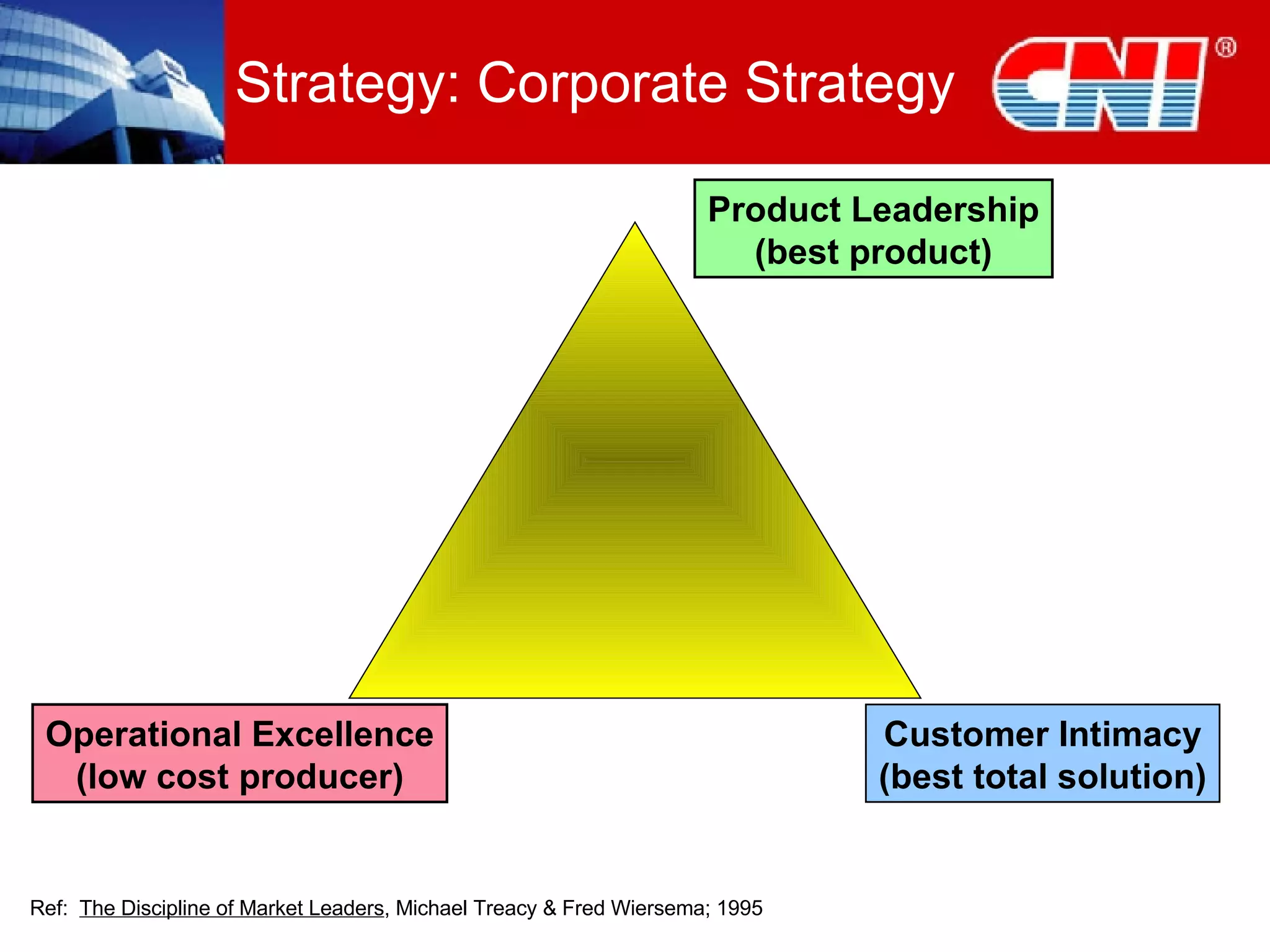 Strategy: Corporate Strategy

CNI®

Product Leadership
(best product)

Operational Excellence
(low cost producer)

Customer Intimacy
(best total solution)

Ref: The Discipline of Market Leaders, Michael Treacy & Fred Wiersema; 1995